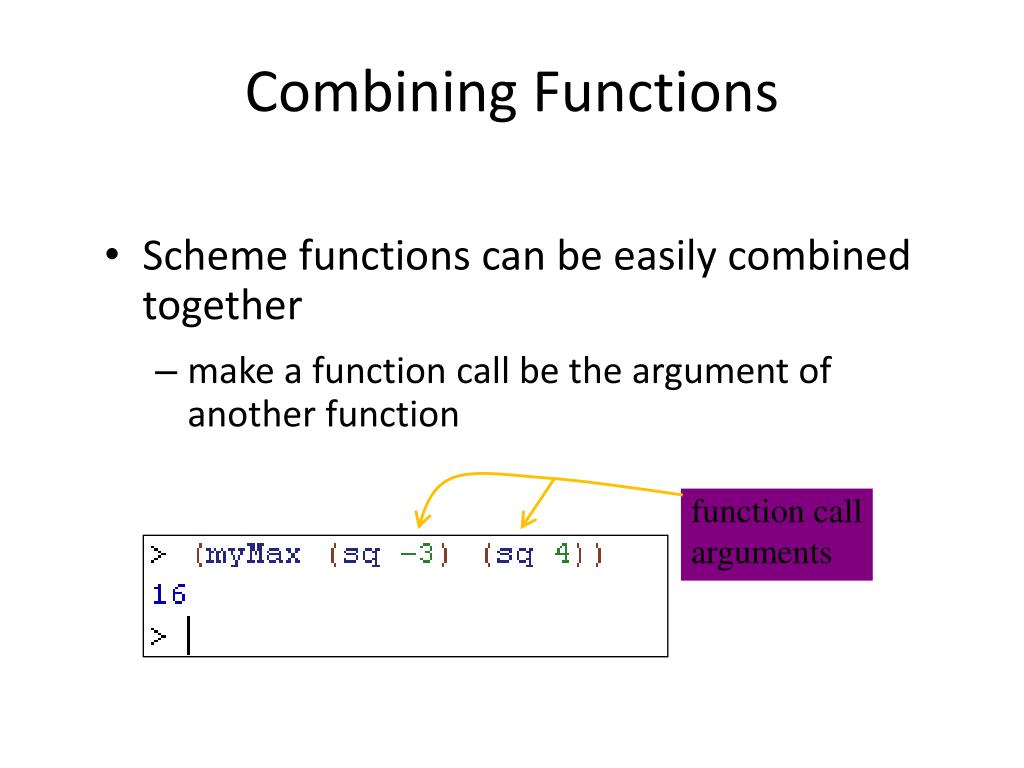 Combining Functions

• Scheme functions can be easily combined together

– make a function call be the argument of another function

function call arguments

> (myMax (sq -3) (sq 4))
16
>